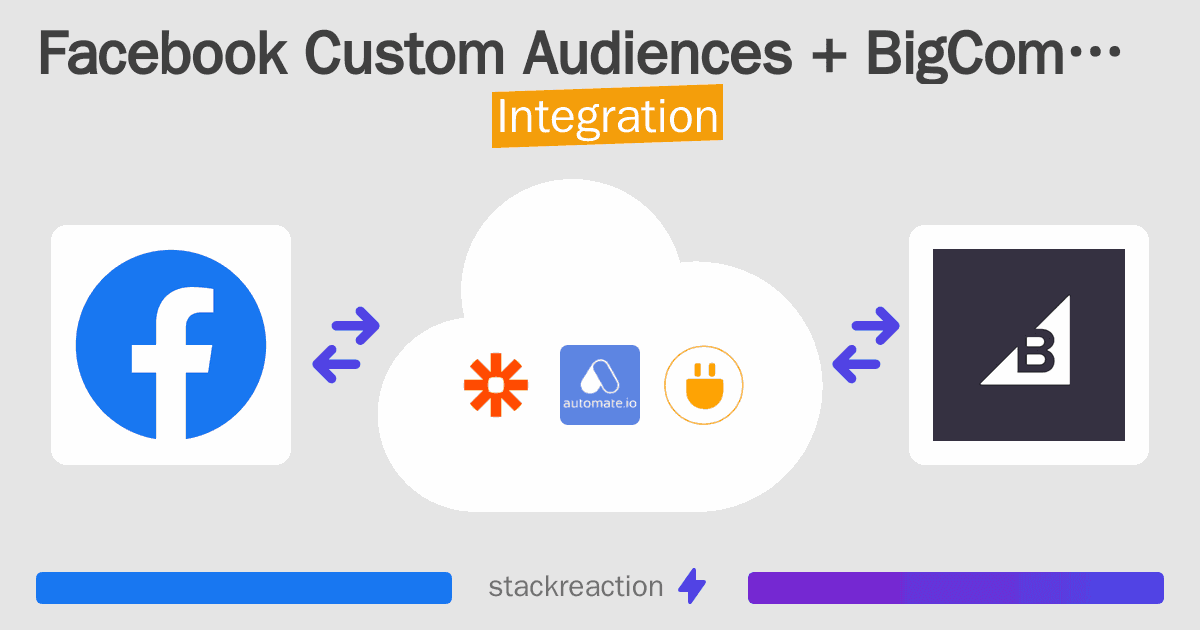 Facebook Custom Audiences + BigCom…
Integration

automate.io

stackreaction